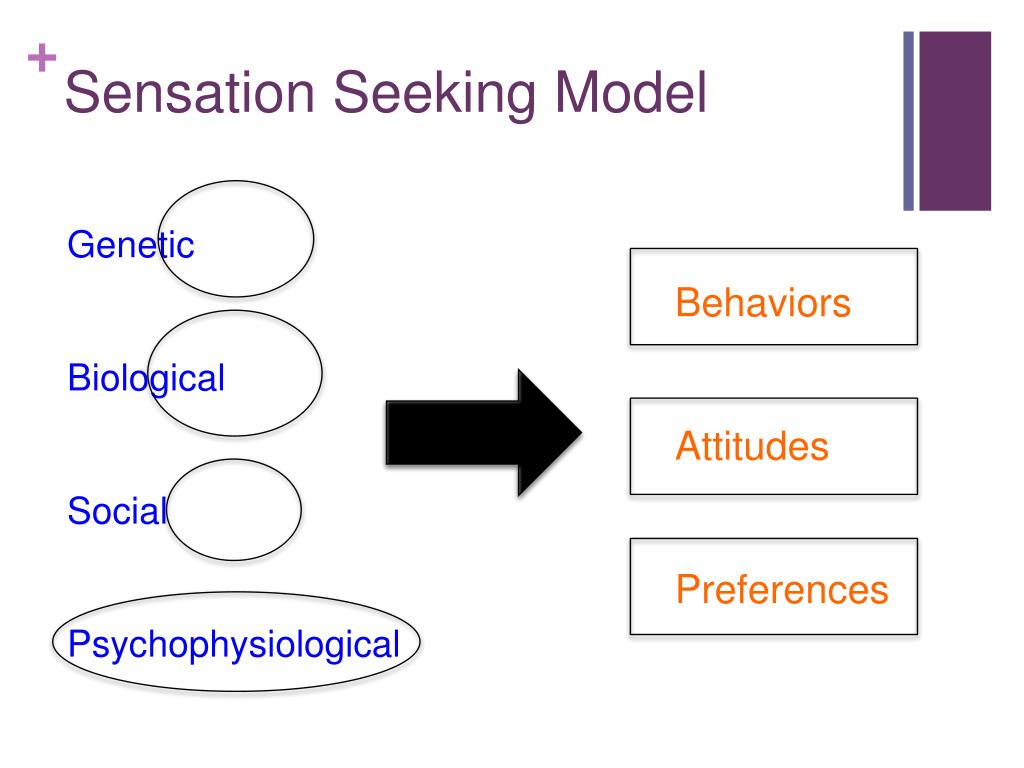 + Sensation Seeking Model

Genetic

Biological

Social

Psychophysiological

Behaviors

Attitudes

Preferences